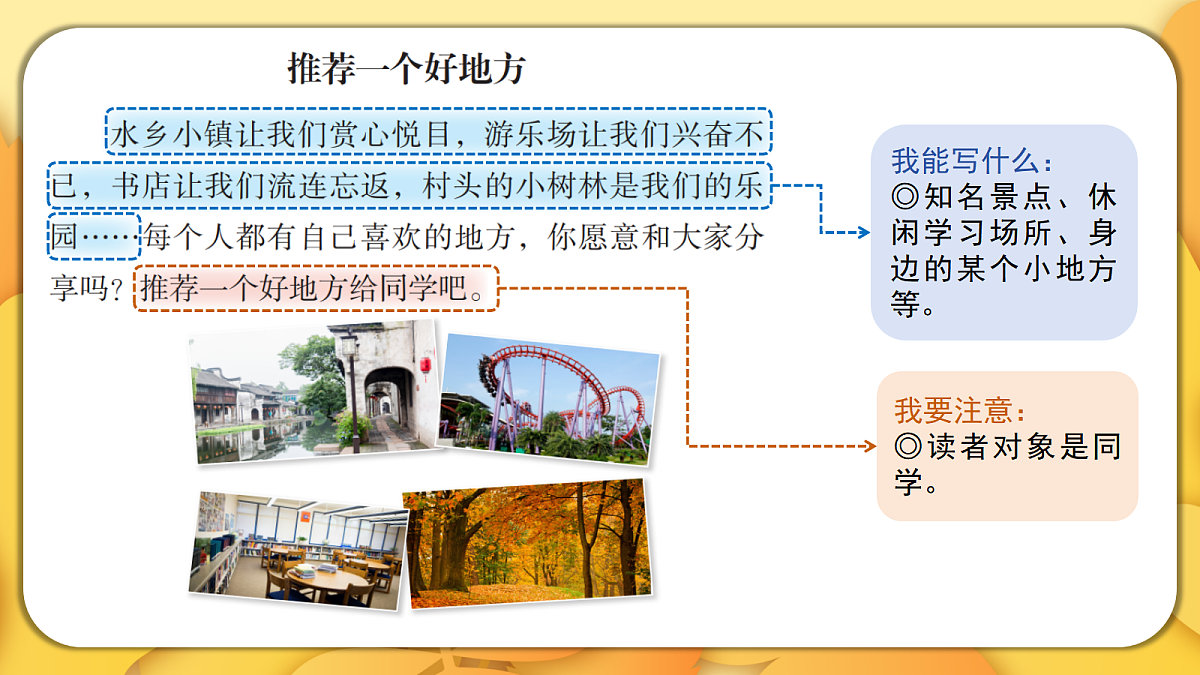 推荐一个好地方

水乡小镇让我们赏心悦目，游乐场让我们兴奋不已，书店让我们流连忘返，村头的小树林是我们的乐园……每个人都有自己喜欢的地方，你愿意和大家分享吗？推荐一个好地方给同学吧。

我能写什么：
◎知名景点、休闲学习场所、身边的某个小地方等。

我要注意：
◎读者对象是同学。